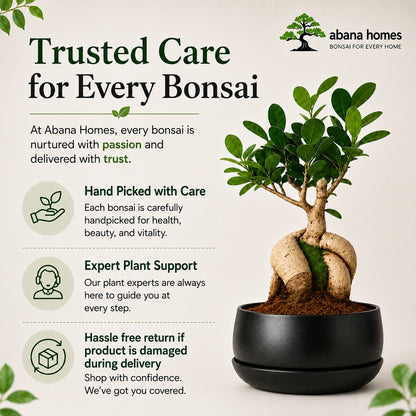 abana homes
BONSAI FOR EVERY HOME

Trusted Care for Every Bonsai

At Abana Homes, every bonsai is nurtured with passion and delivered with trust.

Hand Picked with Care
Each bonsai is carefully handpicked for health, beauty, and vitality.

Expert Plant Support
Our plant experts are always here to guide you at every step.

Hassle free return if product is damaged during delivery
Shop with confidence. We've got you covered.